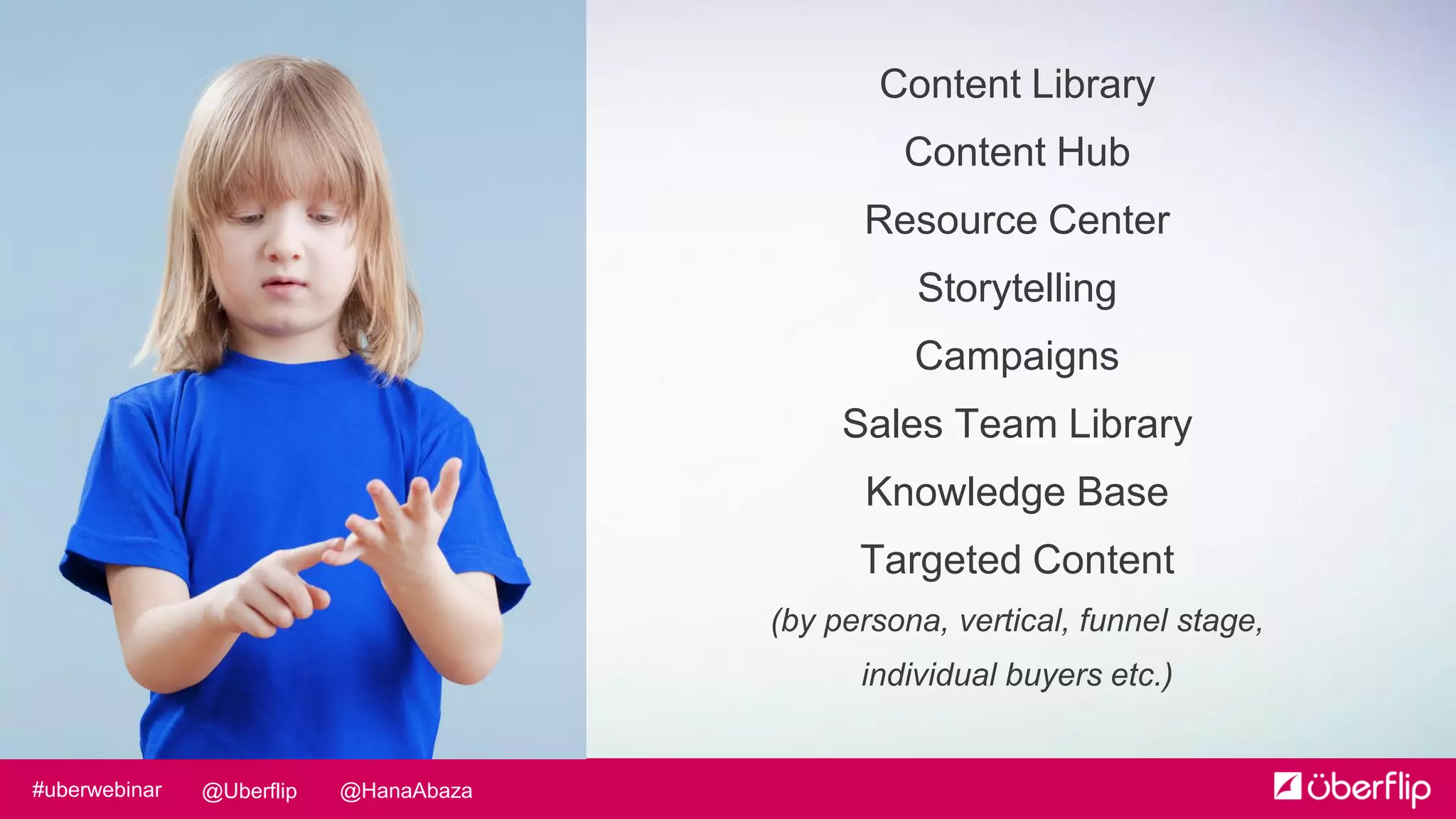 Content Library

Content Hub

Resource Center

Storytelling

Campaigns

Sales Team Library

Knowledge Base

Targeted Content

(by persona, vertical, funnel stage, individual buyers etc.)

#uberwebinar @Uberflip @HanaAbaza

überflip